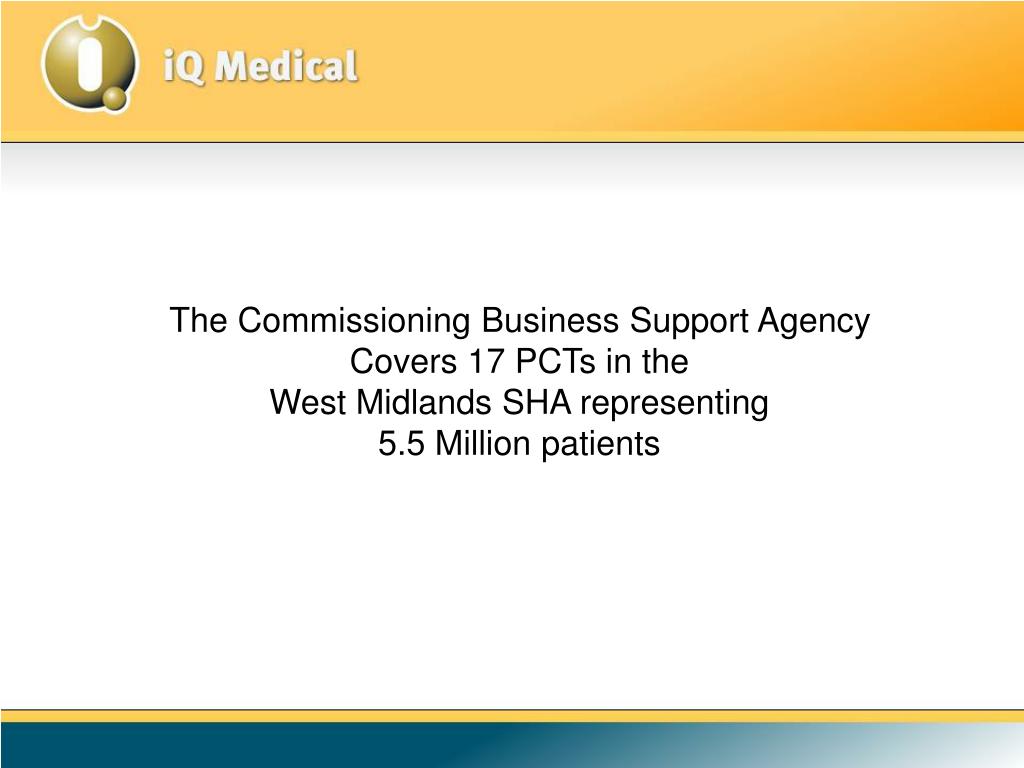 iQ Medical

The Commissioning Business Support Agency
Covers 17 PCTs in the
West Midlands SHA representing
5.5 Million patients